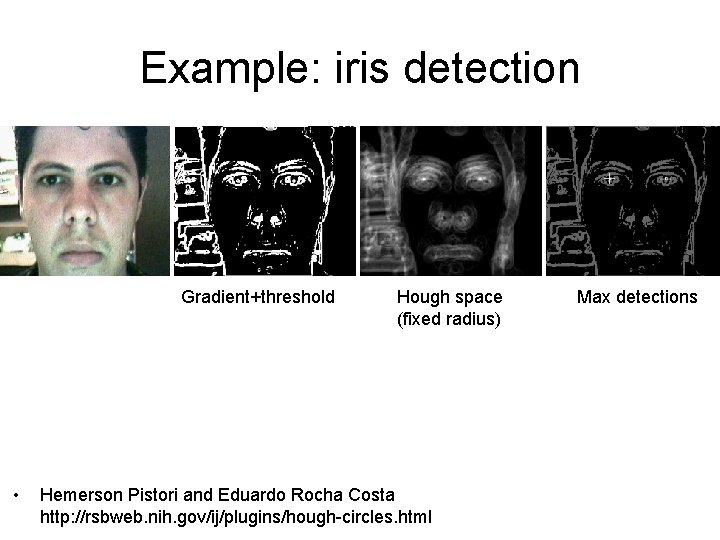 Example: iris detection

Gradient+threshold

Hough space
(fixed radius)

Max detections

• Hemerson Pistori and Eduardo Rocha Costa
http://rsbweb.nih.gov/ij/plugins/hough-circles.html